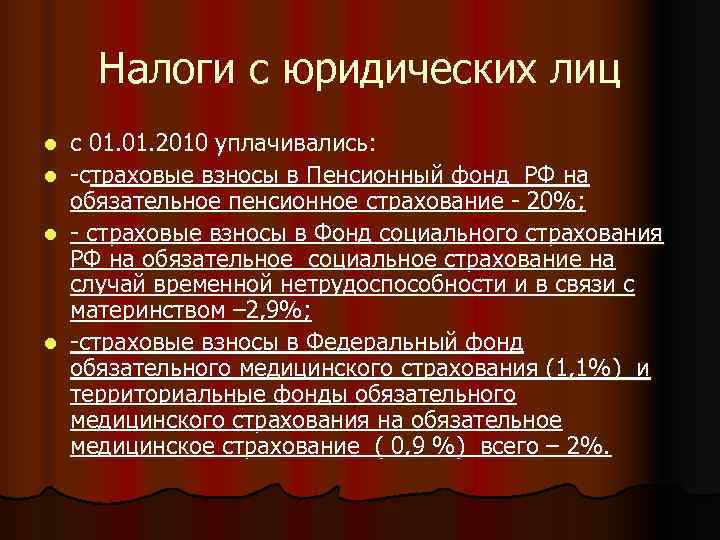 Налоги с юридических лиц

с 01.01.2010 уплачивались:

-страховые взносы в Пенсионный фонд РФ на обязательное пенсионное страхование - 20%;

- страховые взносы в Фонд социального страхования РФ на обязательное социальное страхование на случай временной нетрудоспособности и в связи с материнством –2,9%;

-страховые взносы в Федеральный фонд обязательного медицинского страхования (1,1%) и территориальные фонды обязательного медицинского страхования на обязательное медицинское страхование ( 0,9 %) всего – 2%.